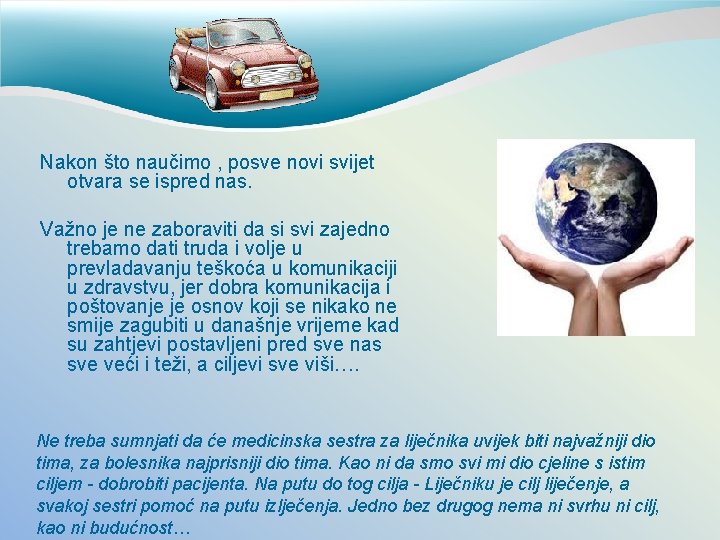 Nakon što naučimo , posve novi svijet otvara se ispred nas.

Važno je ne zaboraviti da si svi zajedno trebamo dati truda i volje u prevladavanju teškoća u komunikaciji u zdravstvu, jer dobra komunikacija i poštovanje je osnov koji se nikako ne smije zagubiti u današnje vrijeme kad su zahtjevi postavljeni pred sve nas sve veći i teži, a ciljevi sve viši….

Ne treba sumnjati da će medicinska sestra za liječnika uvijek biti najvažniji dio tima, za bolesnika najprisniji dio tima. Kao ni da smo svi mi dio cjeline s istim ciljem - dobrobiti pacijenta. Na putu do tog cilja - Liječniku je cilj liječenje, a svakoj sestri pomoć na putu izlječenja. Jedno bez drugog nema ni svrhu ni cilj, kao ni budućnost…